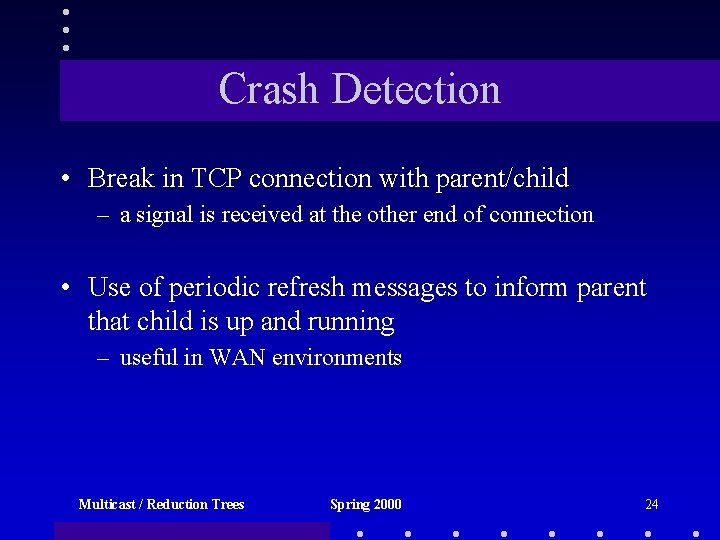 Crash Detection

• Break in TCP connection with parent/child
– a signal is received at the other end of connection

• Use of periodic refresh messages to inform parent that child is up and running
– useful in WAN environments

Multicast / Reduction Trees
Spring 2000
24